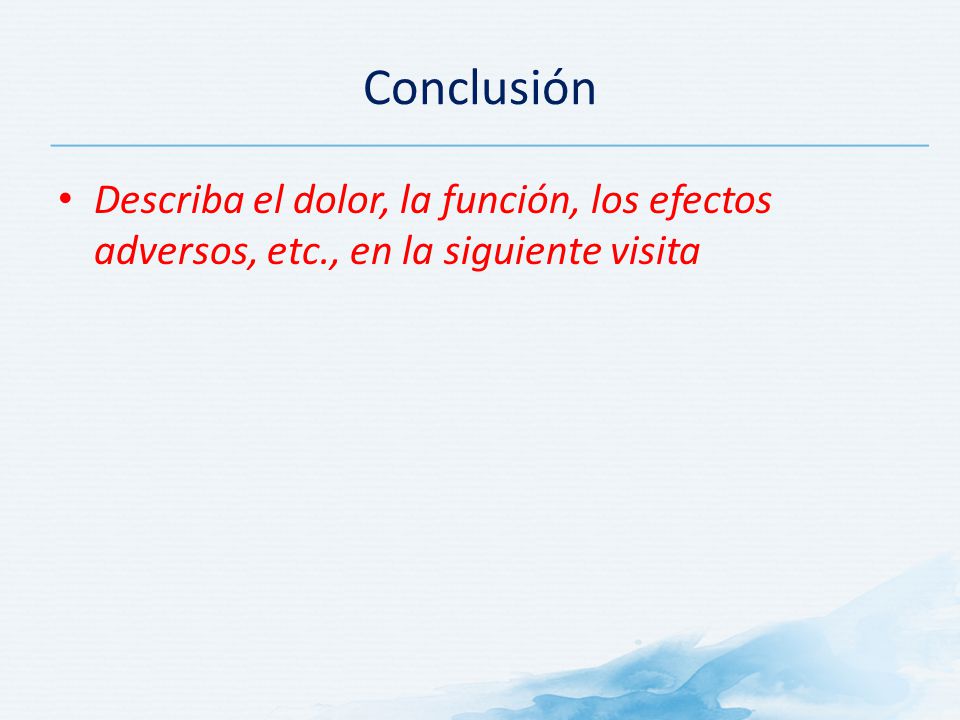 Conclusión

• Describa el dolor, la función, los efectos adversos, etc., en la siguiente visita